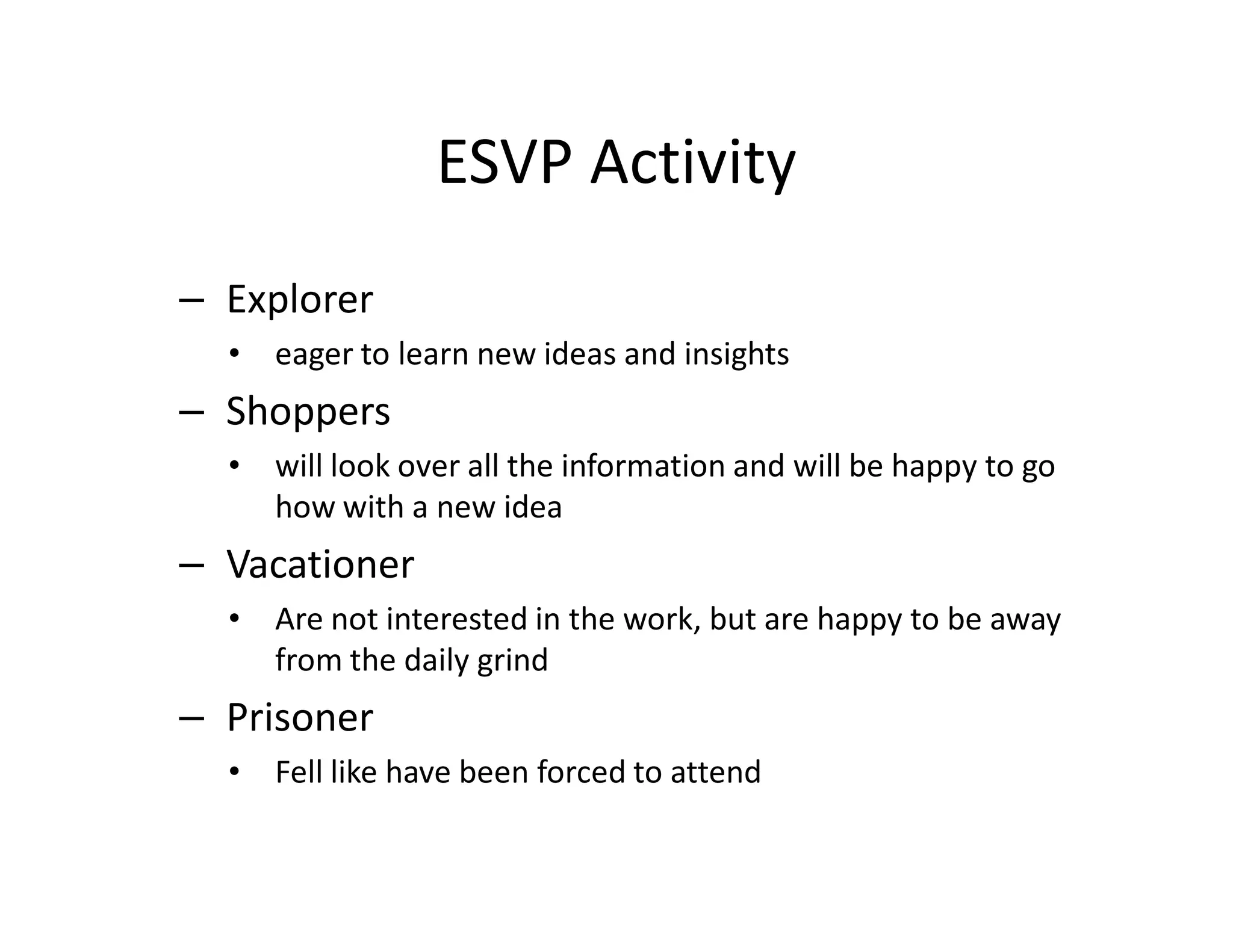 ESVP Activity

– Explorer
• eager to learn new ideas and insights
– Shoppers
• will look over all the information and will be happy to go how with a new idea
– Vacationer
• Are not interested in the work, but are happy to be away from the daily grind
– Prisoner
• Fell like have been forced to attend